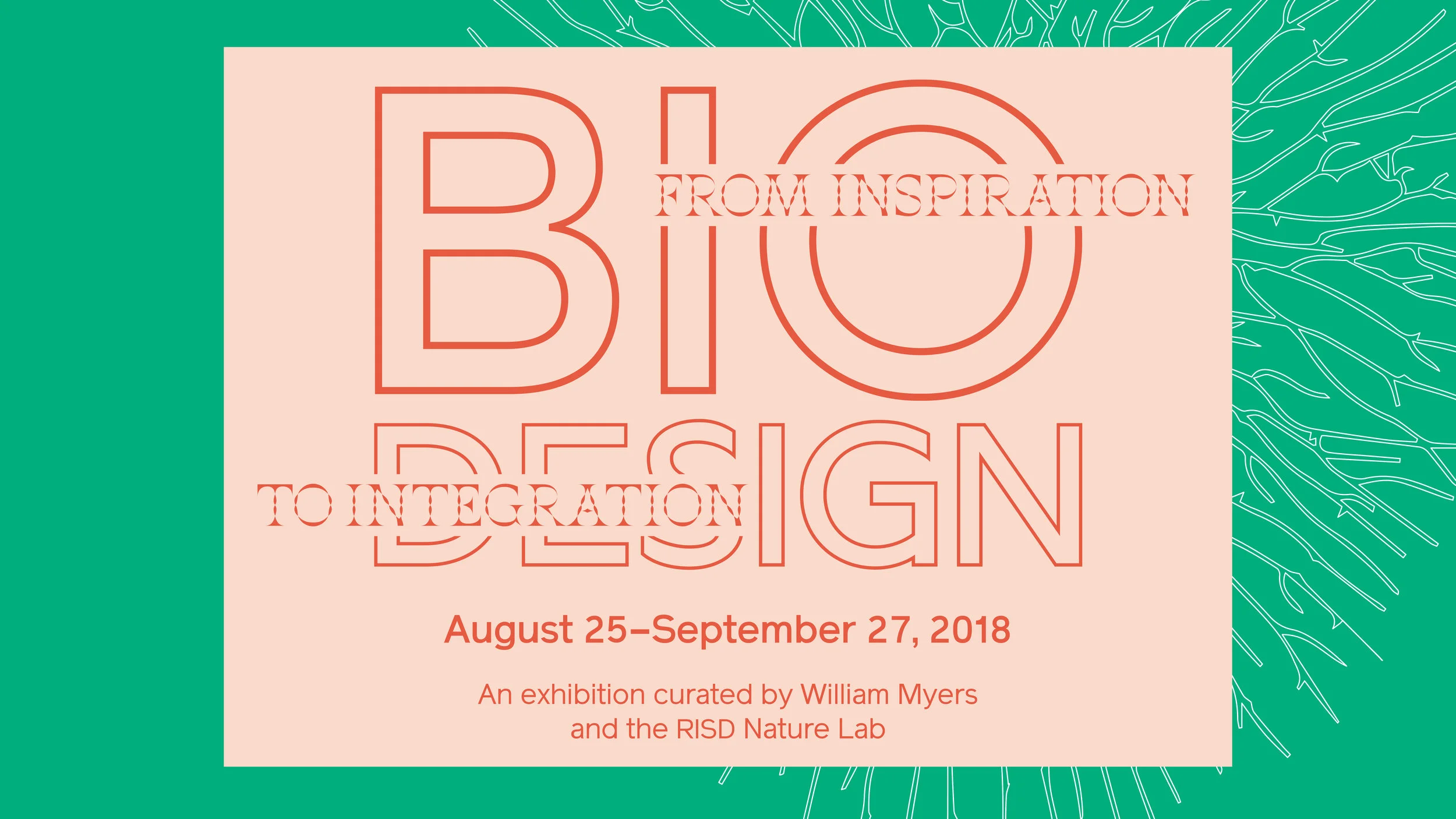 BIO
FROM INSPIRATION
DESIGN
TO INTEGRATION

August 25–September 27, 2018

An exhibition curated by William Myers and the RISD Nature Lab